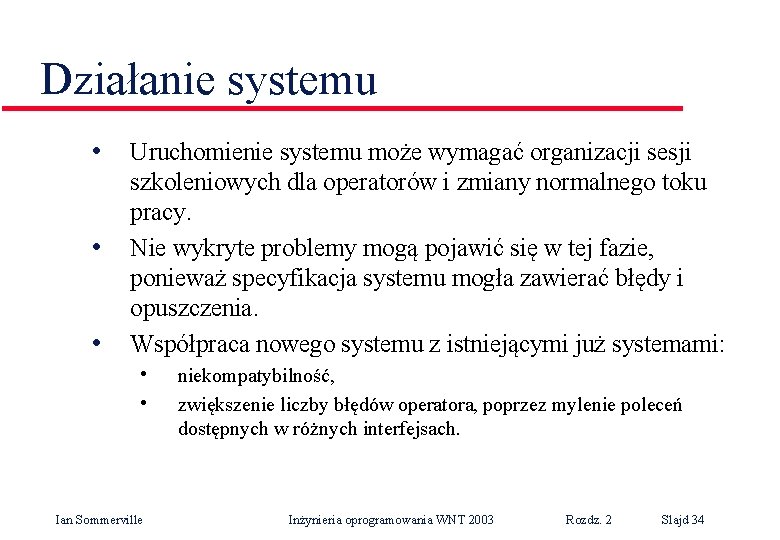 Działanie systemu

• Uruchomienie systemu może wymagać organizacji sesji szkoleniowych dla operatorów i zmiany normalnego toku pracy.
• Nie wykryte problemy mogą pojawić się w tej fazie, ponieważ specyfikacja systemu mogła zawierać błędy i opuszczenia.
• Współpraca nowego systemu z istniejącymi już systemami:
  • niekompatybilność,
  • zwiększenie liczby błędów operatora, poprzez mylenie poleceń dostępnych w różnych interfejsach.

Ian Sommerville Inżynieria oprogramowania WNT 2003 Rozdz. 2 Slajd 34